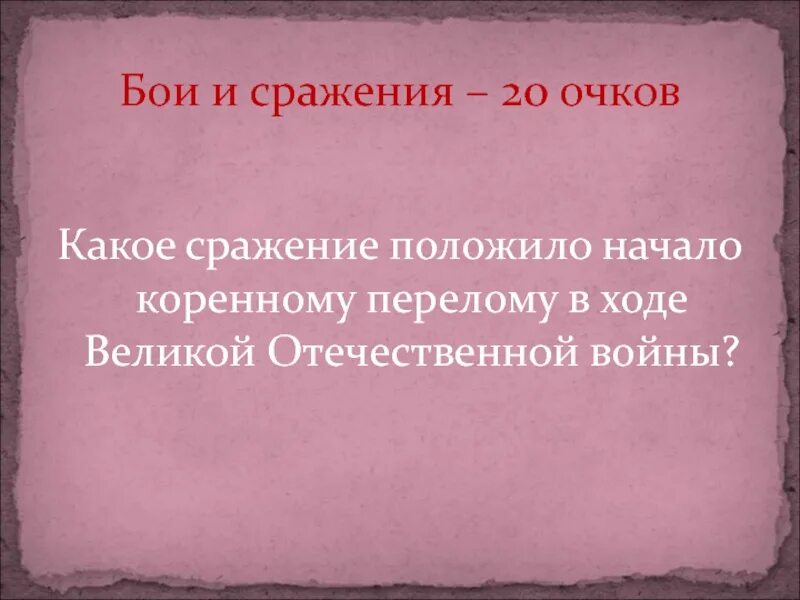 Бои и сражения – 20 очков

Какое сражение положило начало коренному перелому в ходе Великой Отечественной войны?